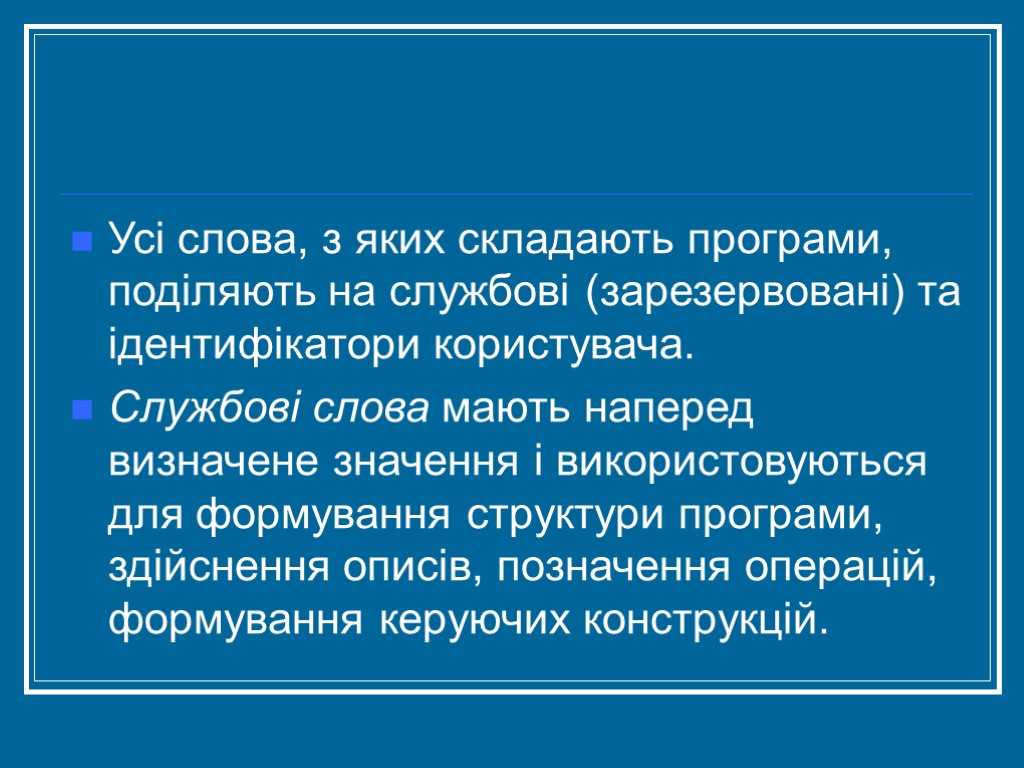 Усі слова, з яких складають програми, поділяють на службові (зарезервовані) та ідентифікатори користувача.

Службові слова мають наперед визначене значення і використовуються для формування структури програми, здійснення описів, позначення операцій, формування керуючих конструкцій.